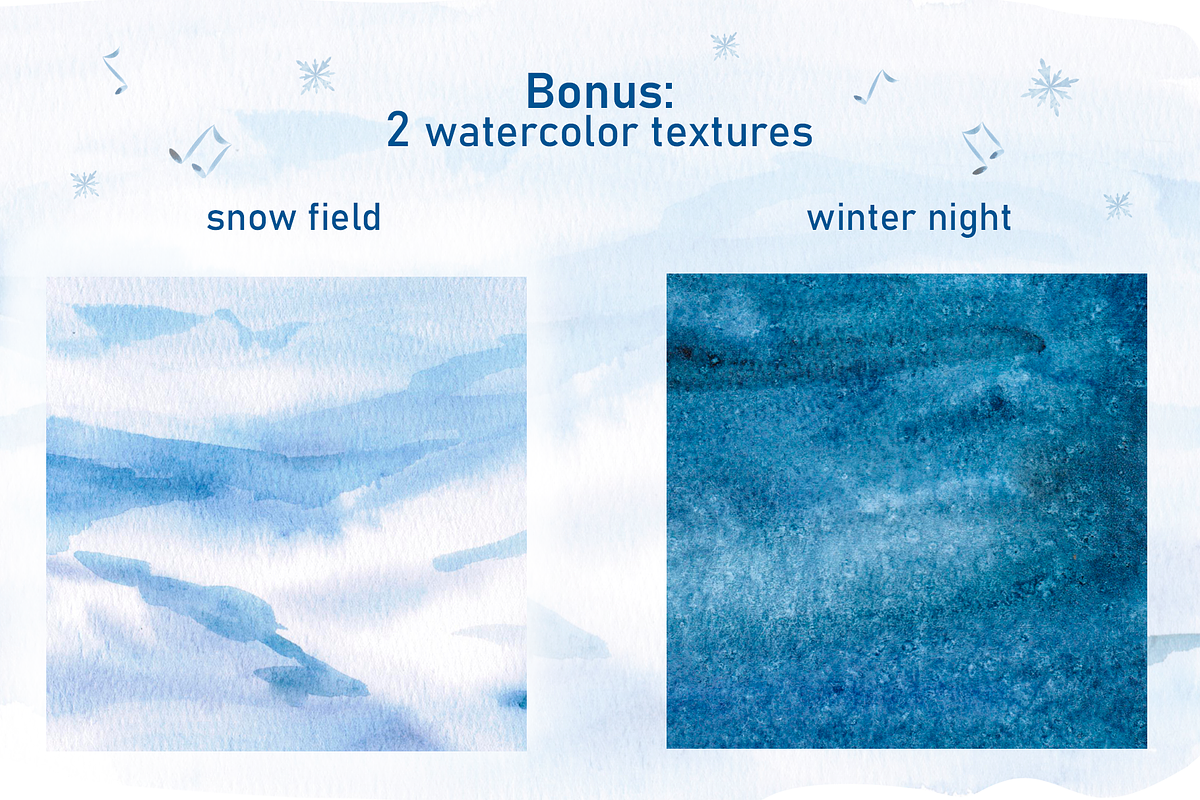 Bonus:
2 watercolor textures

snow field

winter night